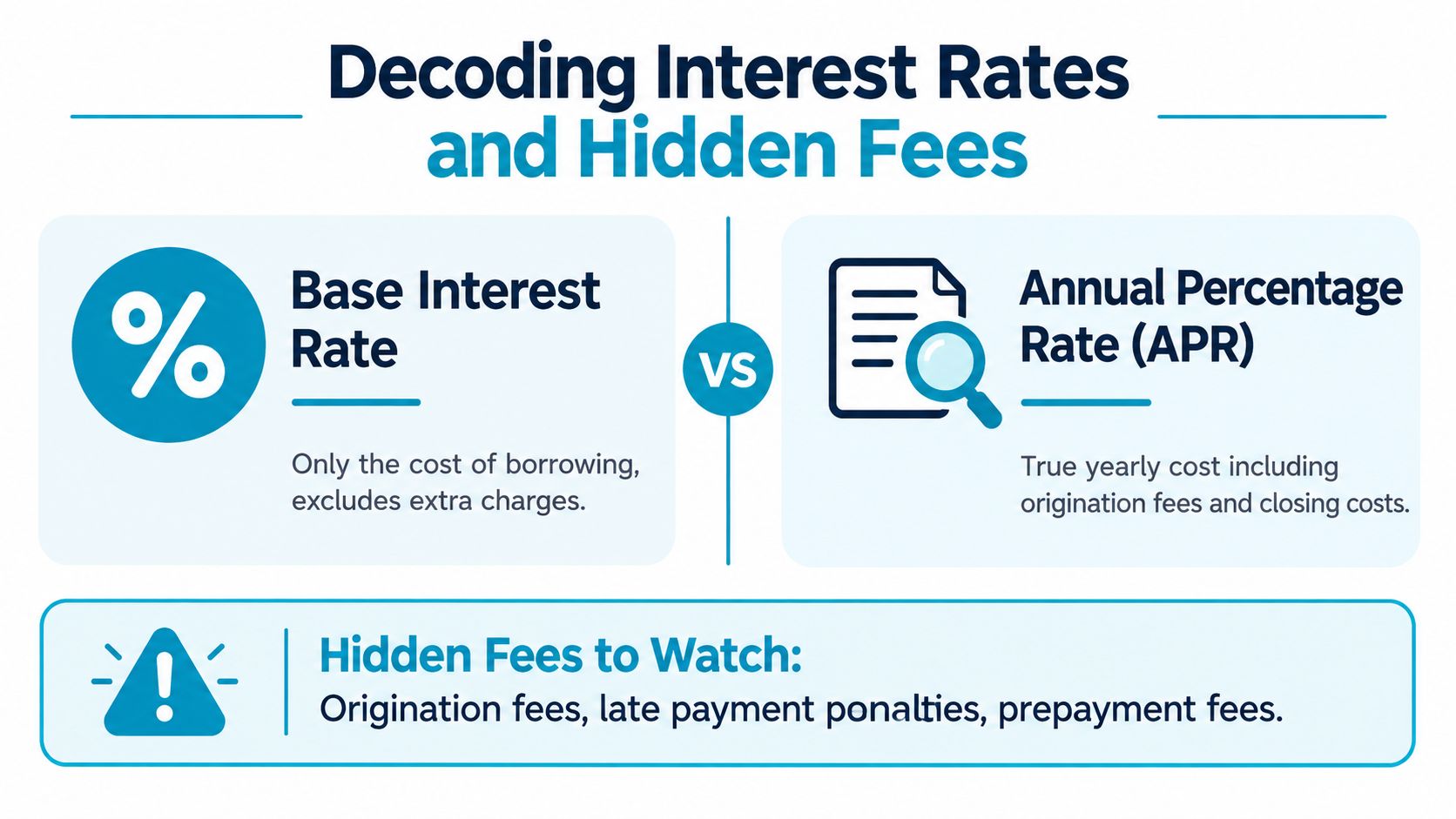 Decoding Interest Rates and Hidden Fees

%

Base Interest Rate

Only the cost of borrowing, excludes extra charges.

VS

Annual Percentage Rate (APR)

True yearly cost including origination fees and closing costs.

!

Hidden Fees to Watch:

Origination fees, late payment ponalties, prepayment fees.